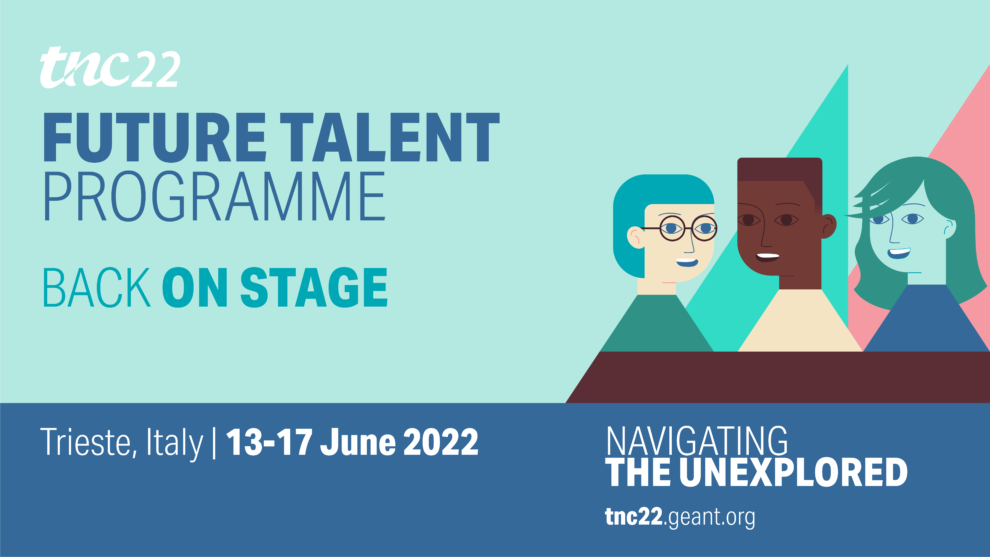 tnc22

FUTURE TALENT PROGRAMME

BACK ON STAGE

Trieste, Italy | 13-17 June 2022

NAVIGATING THE UNEXPLORED

tnc22.geant.org